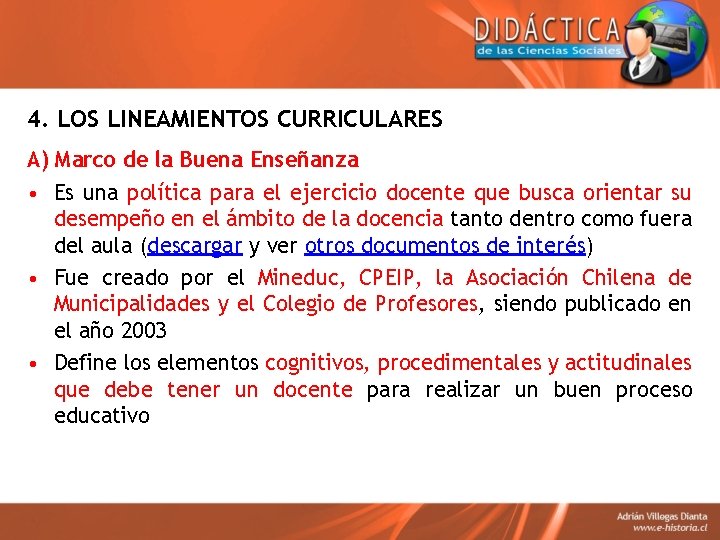 DIDÁCTICA
de las Ciencias Sociales

4. LOS LINEAMIENTOS CURRICULARES

A) Marco de la Buena Enseñanza

• Es una política para el ejercicio docente que busca orientar su desempeño en el ámbito de la docencia tanto dentro como fuera del aula (descargar y ver otros documentos de interés)

• Fue creado por el Mineduc, CPEIP, la Asociación Chilena de Municipalidades y el Colegio de Profesores, siendo publicado en el año 2003

• Define los elementos cognitivos, procedimentales y actitudinales que debe tener un docente para realizar un buen proceso educativo

Adrián Villegas Dianta
www.e-historia.cl